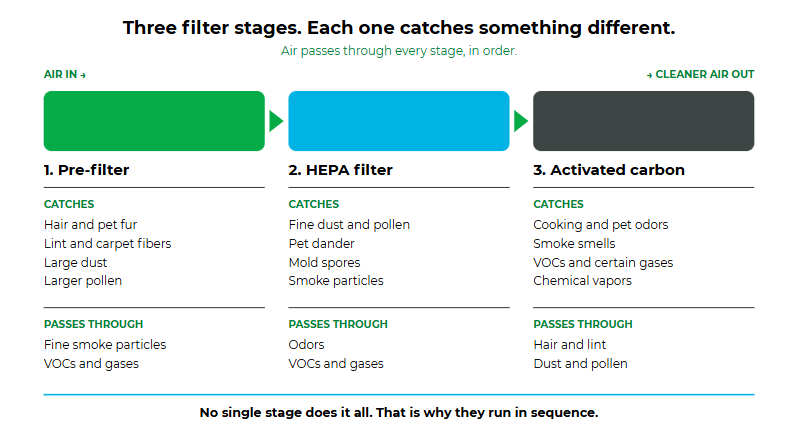 Three filter stages. Each one catches something different.

Air passes through every stage, in order.

AIR IN →

→ CLEANER AIR OUT

1. Pre-filter

CATCHES
Hair and pet fur
Lint and carpet fibers
Large dust
Larger pollen

PASSES THROUGH
Fine smoke particles
VOCs and gases

2. HEPA filter

CATCHES
Fine dust and pollen
Pet dander
Mold spores
Smoke particles

PASSES THROUGH
Odors
VOCs and gases

3. Activated carbon

CATCHES
Cooking and pet odors
Smoke smells
VOCs and certain gases
Chemical vapors

PASSES THROUGH
Hair and lint
Dust and pollen

No single stage does it all. That is why they run in sequence.